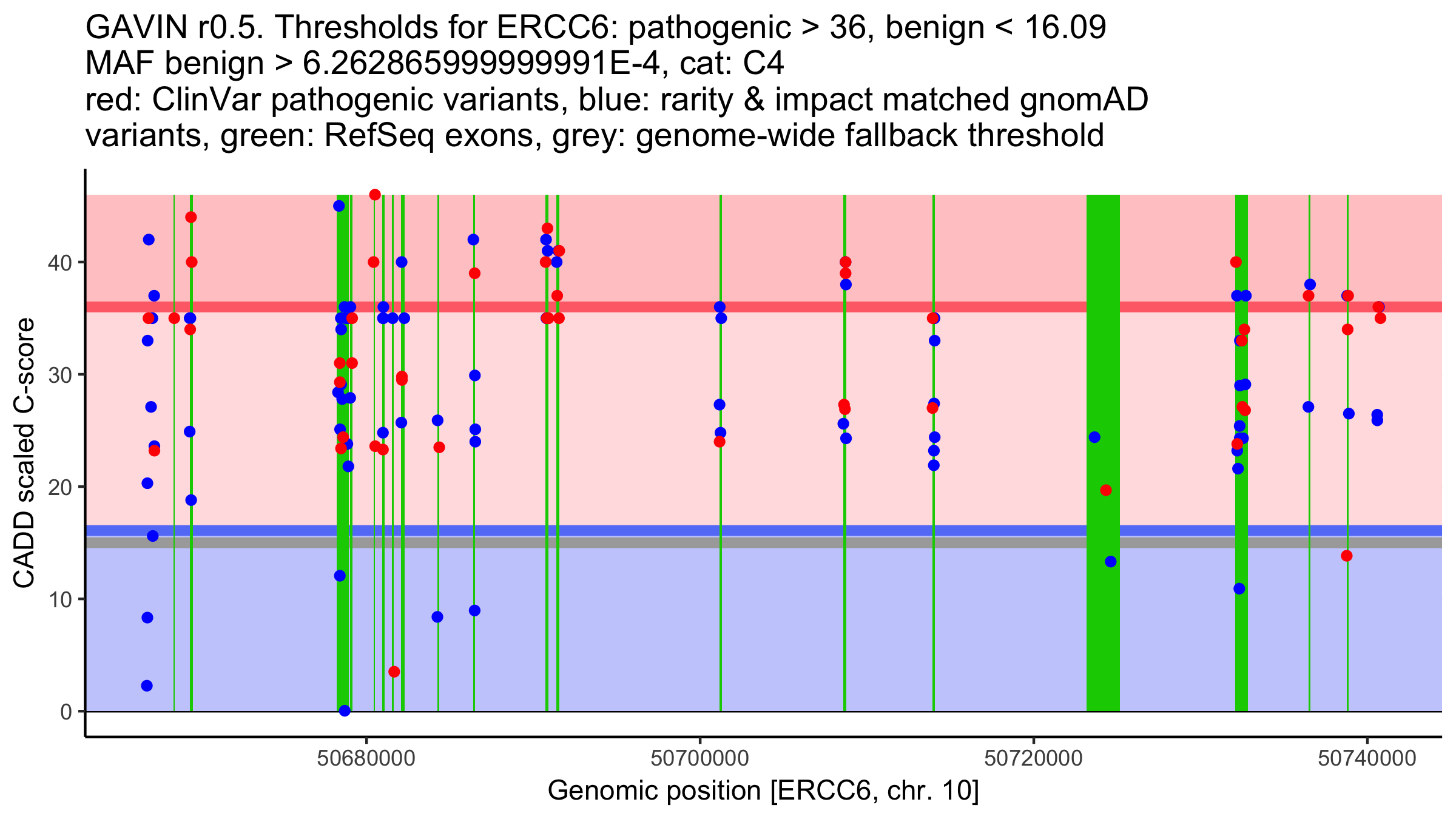 GAVIN r0.5. Thresholds for ERCC6: pathogenic > 36, benign < 16.09
MAF benign > 6.262865999999991E-4, cat: C4
red: ClinVar pathogenic variants, blue: rarity & impact matched gnomAD variants, green: RefSeq exons, grey: genome-wide fallback threshold

CADD scaled C-score

40
30
20
10
0

50680000
50700000
50720000
50740000

Genomic position [ERCC6, chr. 10]